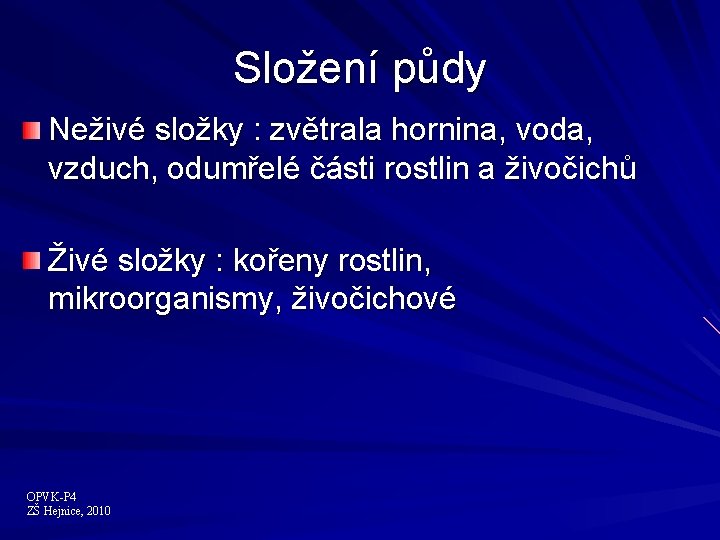 Složení půdy

Neživé složky : zvětrala hornina, voda, vzduch, odumřelé části rostlin a živočichů

Živé složky : kořeny rostlin, mikroorganismy, živočichové

OPVK-P4
ZŠ Hejnice, 2010